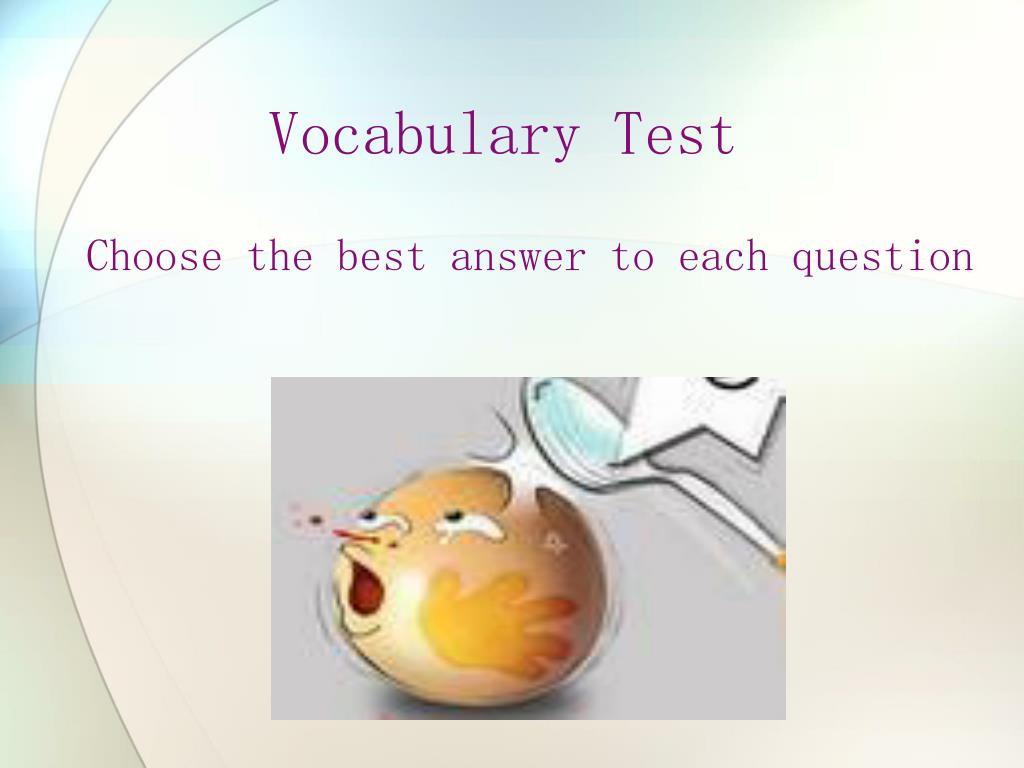 Vocabulary Test

Choose the best answer to each question